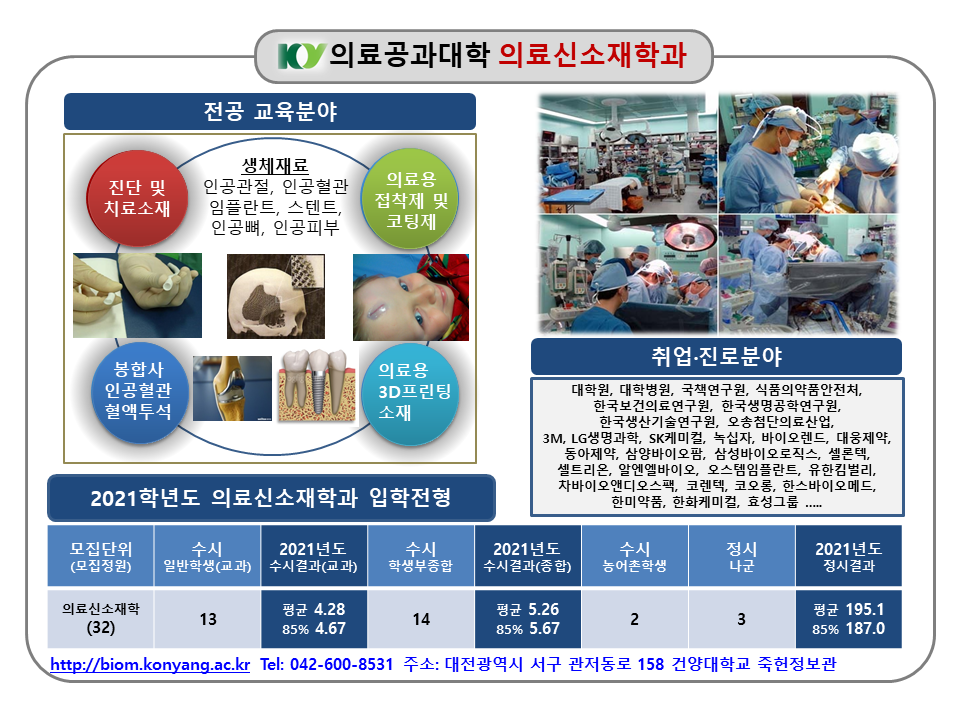 KY 의료공과대학 의료신소재학과

전공 교육분야

진단 및 치료소재

생체재료
인공관절, 인공혈관
임플란트, 스텐트,
인공뼈, 인공피부

의료용 접착제 및 코팅제

봉합사 인공혈관 혈액투석

의료용 3D프린팅 소재

취업·진로분야

대학원, 대학병원, 국책연구원, 식품의약품안전처, 한국보건의료연구원, 한국생명공학연구원, 한국생산기술연구원, 오송첨단의료산업, 3M, LG생명과학, SK케미컬, 녹십자, 바이오렌드, 대웅제약, 동아제약, 삼양바이오팜, 삼성바이오로직스, 셀론텍, 셀트리온, 알엔엘바이오, 오스템임플란트, 유한킴벌리, 차바이오앤디오스팩, 코렌텍, 코오롱, 한스바이오메드, 한미약품, 한화케미컬, 효성그룹 .....

2021학년도 의료신소재학과 입학전형

| 모집단위 (모집정원) | 수시 일반학생(교과) | 2021년도 수시결과(교과) | 수시 학생부종합 | 2021년도 수시결과(종합) | 수시 농어촌학생 | 정시 나군 | 2021년도 정시결과 |
|---|---|---|---|---|---|---|---|
| 의료신소재학 (32) | 13 | 평균 4.28 85% 4.67 | 14 | 평균 5.26 85% 5.67 | 2 | 3 | 평균 195.1 85% 187.0 |

http://biom.konyang.ac.kr Tel: 042-600-8531 주소: 대전광역시 서구 관저동로 158 건양대학교 죽헌정보관